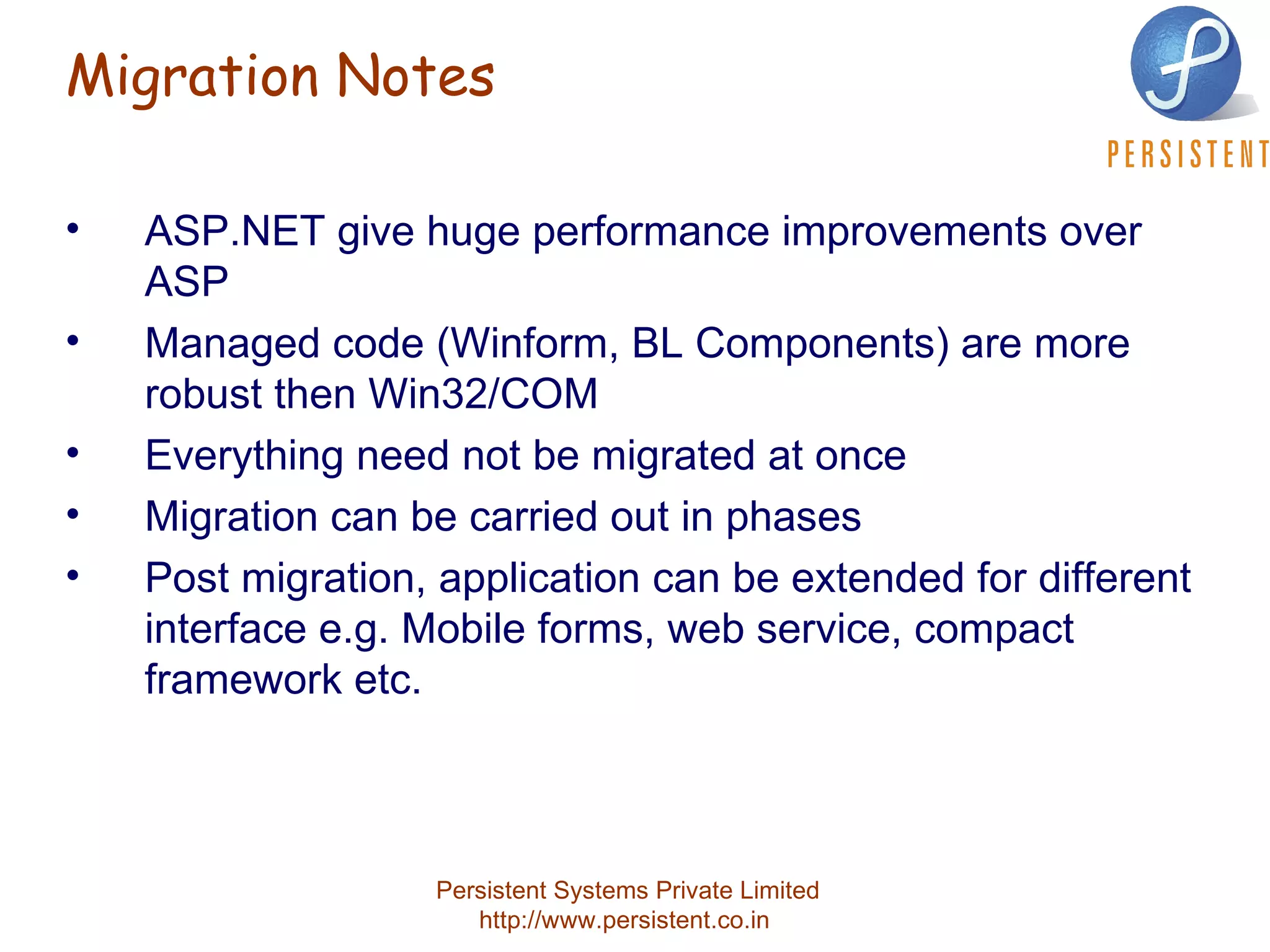 Migration Notes

PERSISTENT

• ASP.NET give huge performance improvements over ASP
• Managed code (Winform, BL Components) are more robust then Win32/COM
• Everything need not be migrated at once
• Migration can be carried out in phases
• Post migration, application can be extended for different interface e.g. Mobile forms, web service, compact framework etc.

Persistent Systems Private Limited
http://www.persistent.co.in